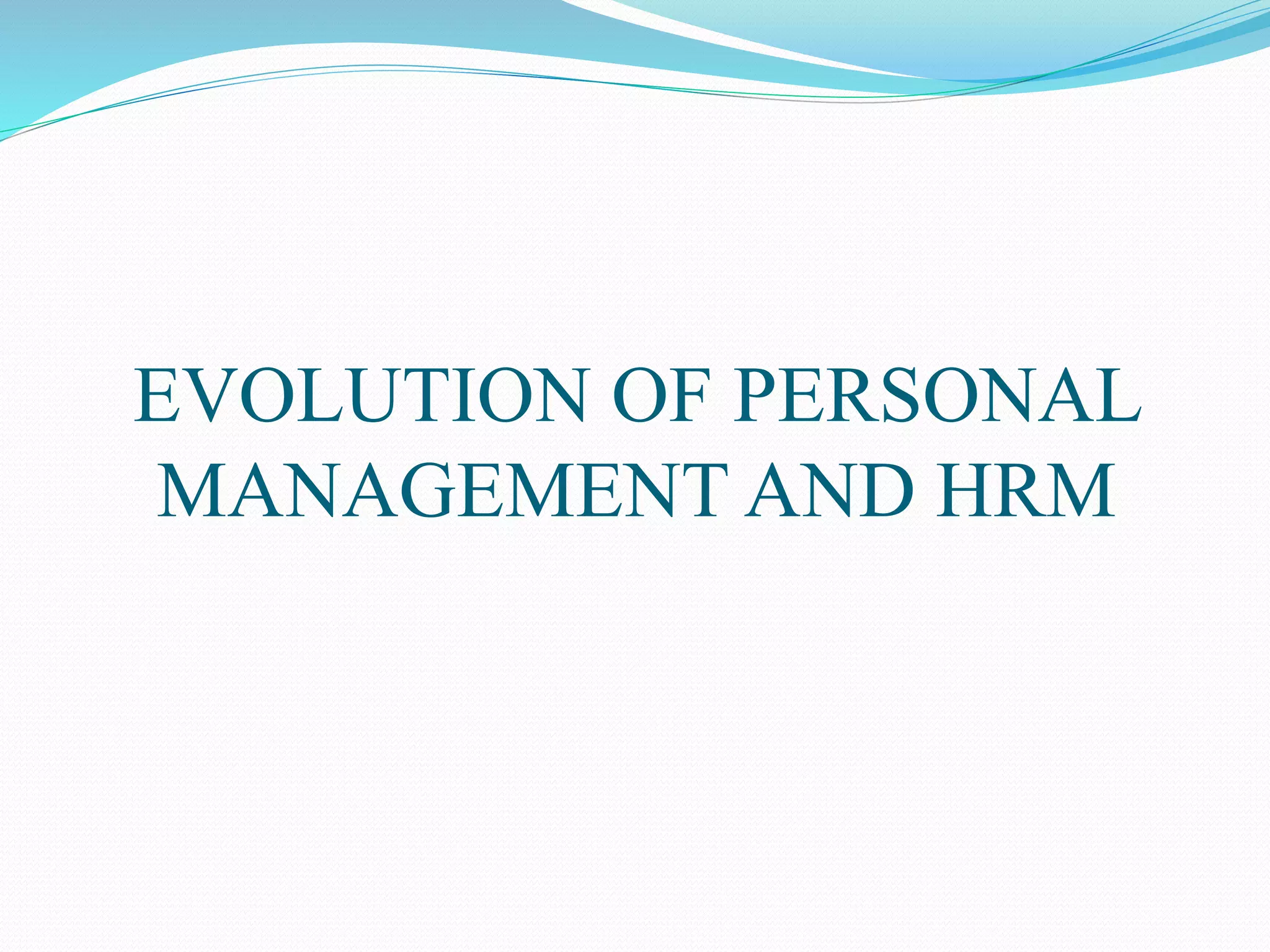 EVOLUTION OF PERSONAL MANAGEMENT AND HRM